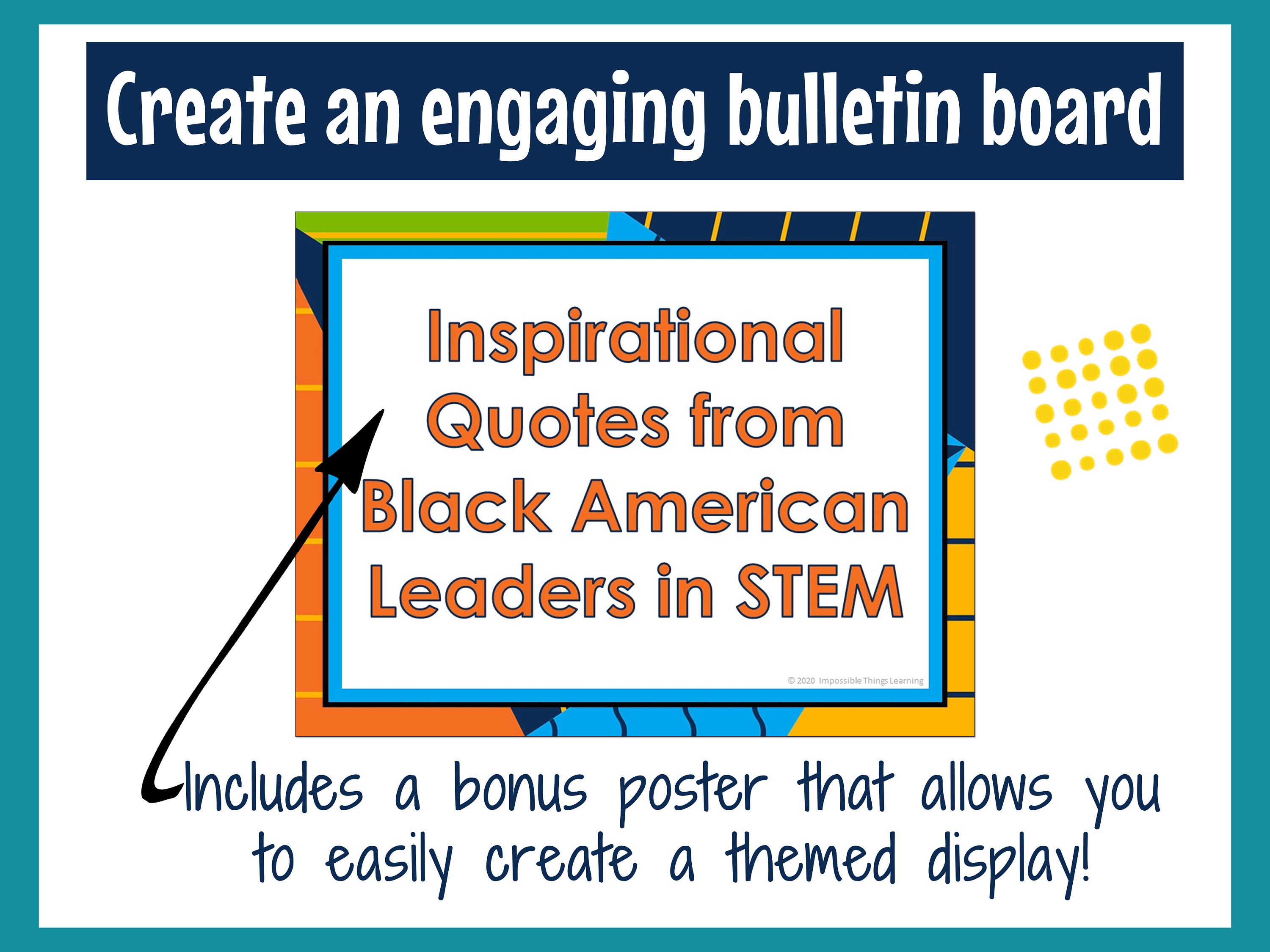 Create an engaging bulletin board

Inspirational Quotes from Black American Leaders in STEM

© 2020 Impossible Things Learning

Includes a bonus poster that allows you to easily create a themed display!